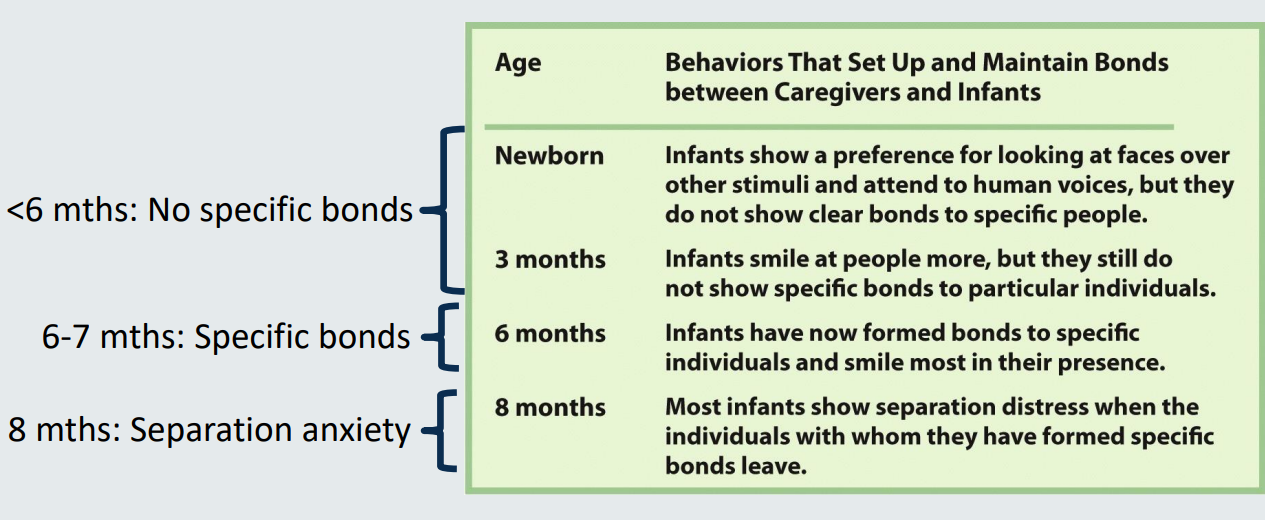 <6 mths: No specific bonds

6-7 mths: Specific bonds

8 mths: Separation anxiety

| Age | Behaviors That Set Up and Maintain Bonds between Caregivers and Infants |
|---|---|
| Newborn | Infants show a preference for looking at faces over other stimuli and attend to human voices, but they do not show clear bonds to specific people. |
| 3 months | Infants smile at people more, but they still do not show specific bonds to particular individuals. |
| 6 months | Infants have now formed bonds to specific individuals and smile most in their presence. |
| 8 months | Most infants show separation distress when the individuals with whom they have formed specific bonds leave. |